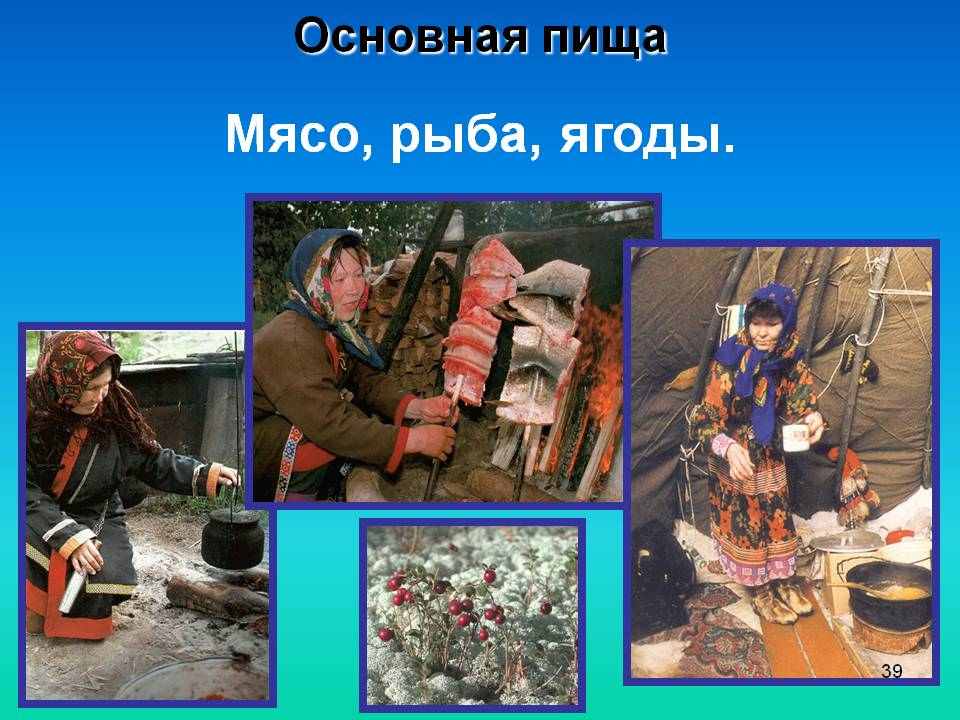 Основная пища

Мясо, рыба, ягоды.

39